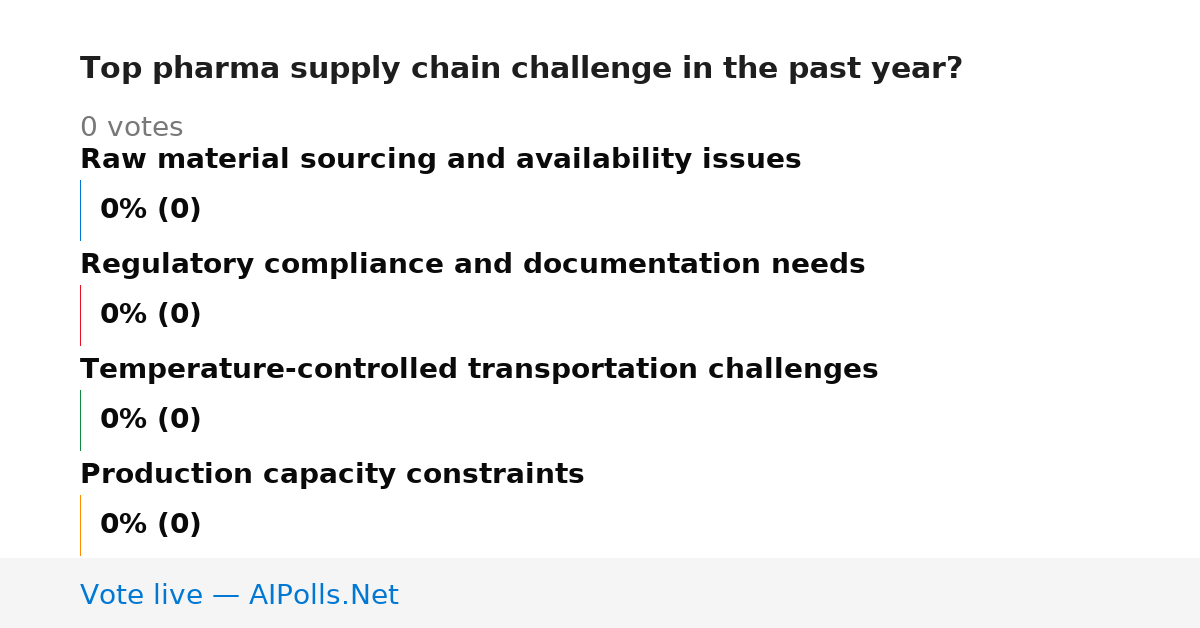 Top pharma supply chain challenge in the past year?

0 votes

Raw material sourcing and availability issues

0% (0)

Regulatory compliance and documentation needs

0% (0)

Temperature-controlled transportation challenges

0% (0)

Production capacity constraints

0% (0)

Vote live — AIPolls.Net